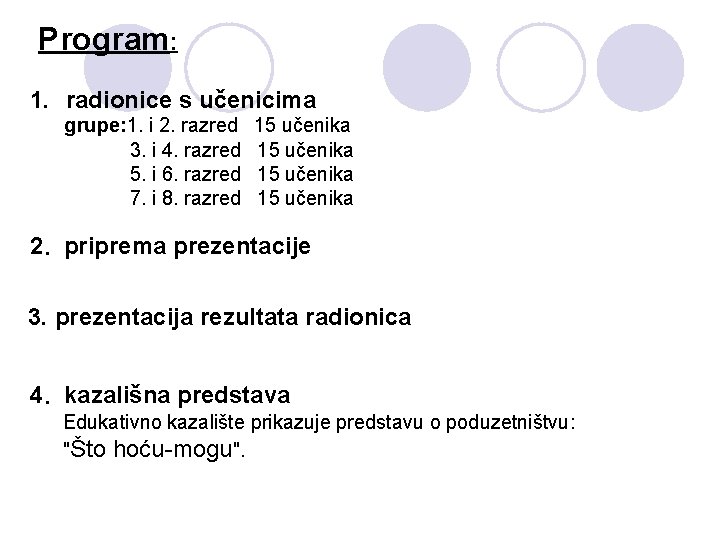 Program:

1. radionice s učenicima
grupe:1. i 2. razred 15 učenika
3. i 4. razred 15 učenika
5. i 6. razred 15 učenika
7. i 8. razred 15 učenika

2. priprema prezentacije

3. prezentacija rezultata radionica

4. kazališna predstava
Edukativno kazalište prikazuje predstavu o poduzetništvu:
"Što hoću-mogu".